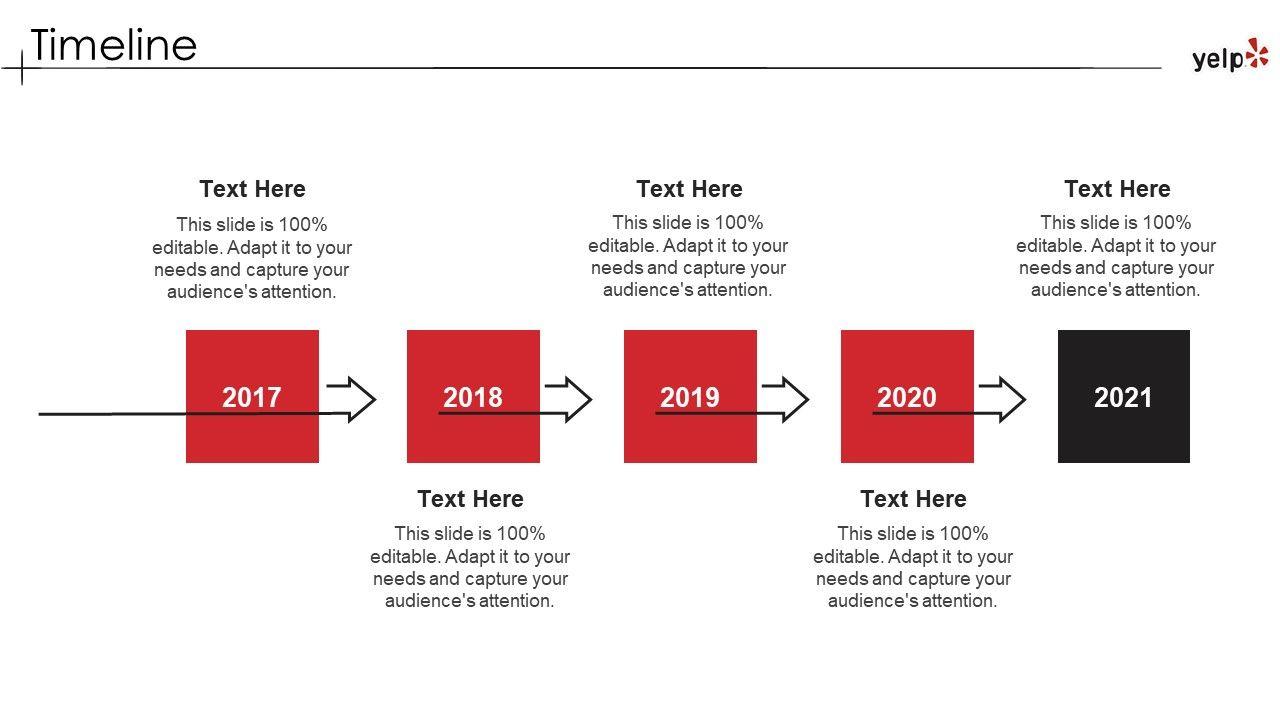 Timeline

yelp

Text Here

This slide is 100% editable. Adapt it to your needs and capture your audience's attention.

Text Here

This slide is 100% editable. Adapt it to your needs and capture your audience's attention.

Text Here

This slide is 100% editable. Adapt it to your needs and capture your audience's attention.

2017

2018

2019

2020

2021

Text Here

This slide is 100% editable. Adapt it to your needs and capture your audience's attention.

Text Here

This slide is 100% editable. Adapt it to your needs and capture your audience's attention.